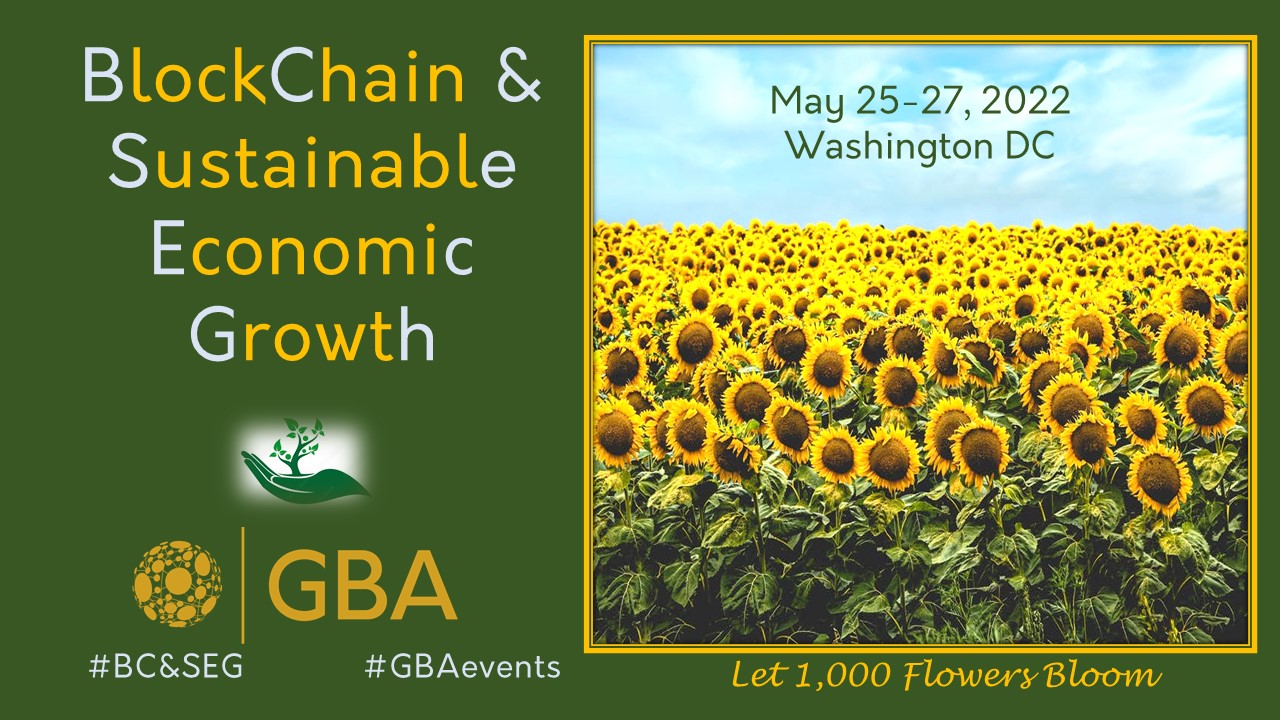 BlockChain &
Sustainable
Economic
Growth

GBA

#BC&SEG #GBAevents

May 25-27, 2022
Washington DC

Let 1,000 Flowers Bloom